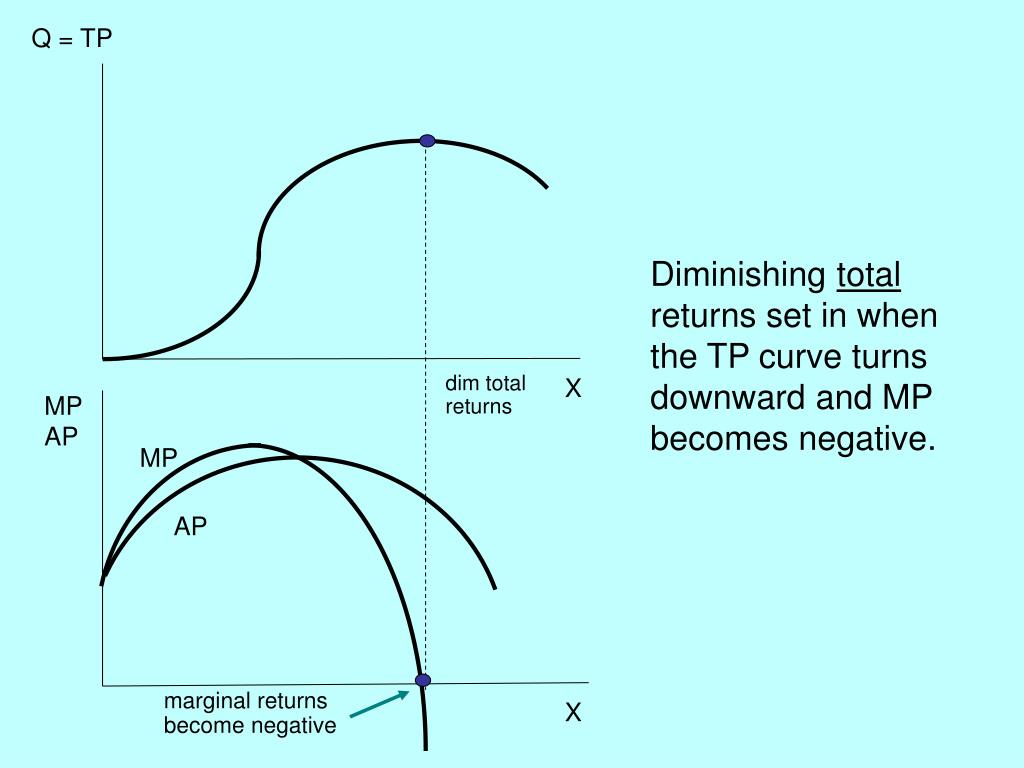 Q = TP

dim total returns

X

MP
AP

MP

AP

marginal returns become negative

X

Diminishing total returns set in when the TP curve turns downward and MP becomes negative.